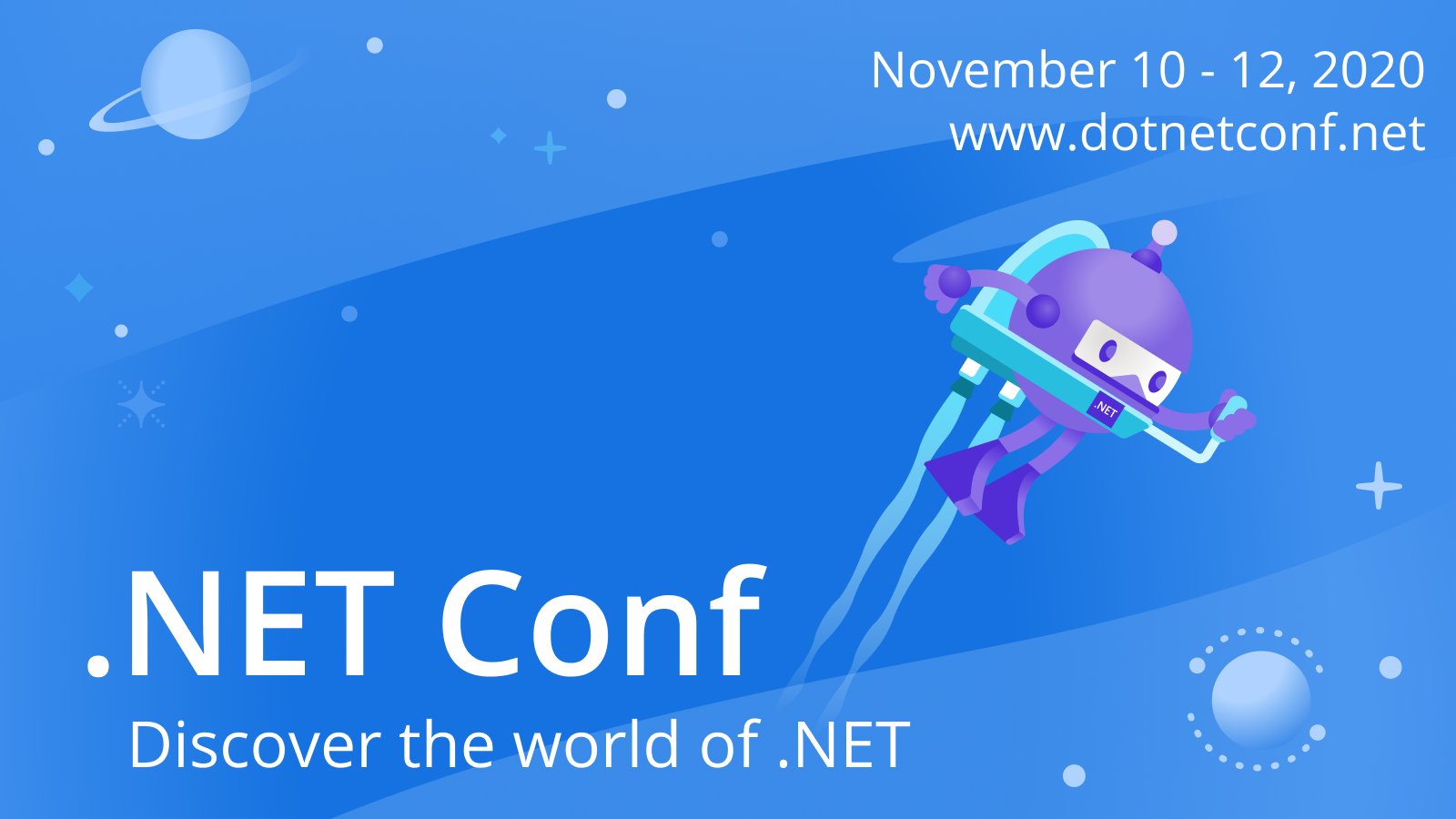 November 10 - 12, 2020
www.dotnetconf.net

.NET

.NET Conf
Discover the world of .NET